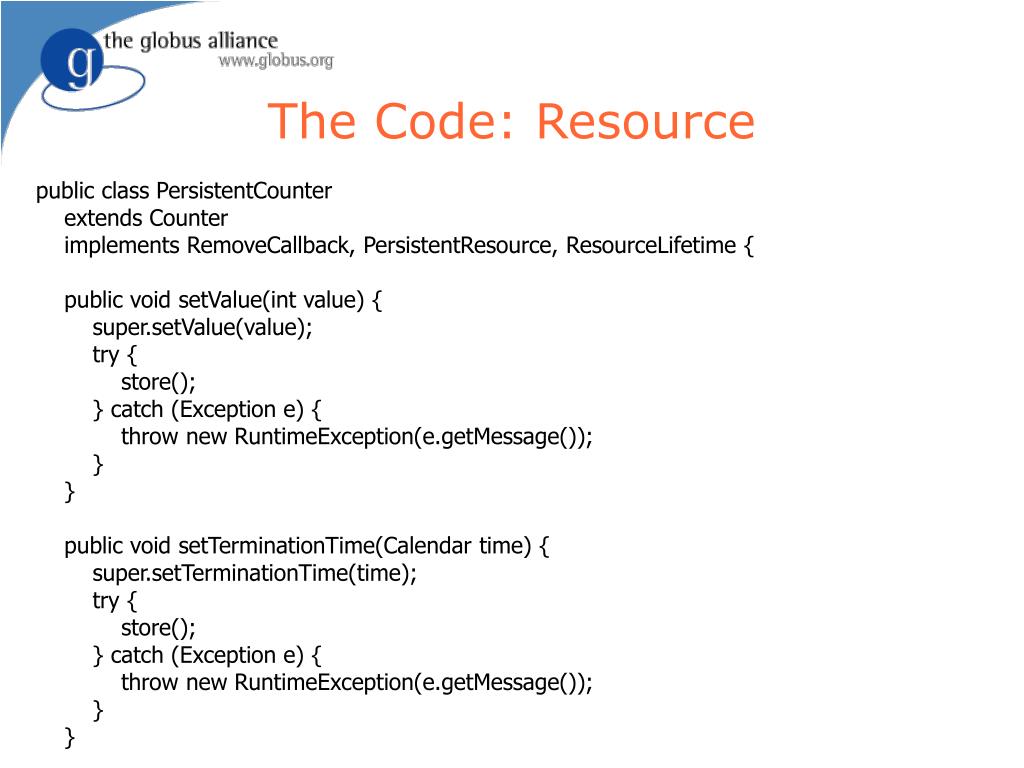 g the globus alliance
www.globus.org

The Code: Resource

public class PersistentCounter
extends Counter
implements RemoveCallback, PersistentResource, ResourceLifetime {

public void setValue(int value) {
super.setValue(value);
try {
store();
} catch (Exception e) {
throw new RuntimeException(e.getMessage());
}
}

public void setTerminationTime(Calendar time) {
super.setTerminationTime(time);
try {
store();
} catch (Exception e) {
throw new RuntimeException(e.getMessage());
}
}